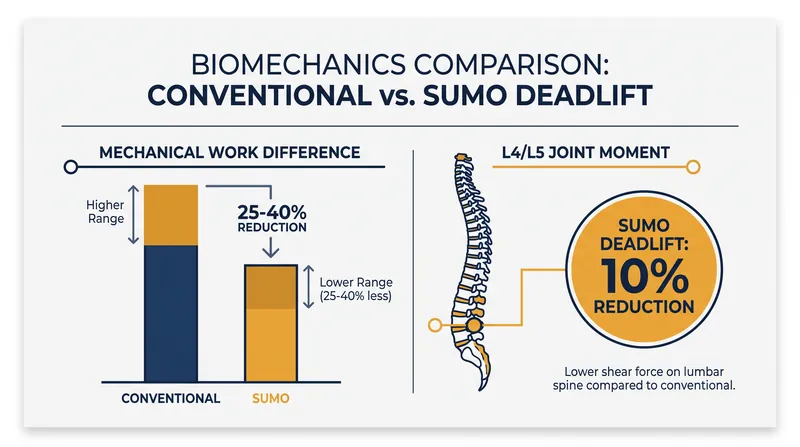 BIOMECHANICS COMPARISON:
CONVENTIONAL vs. SUMO DEADLIFT

MECHANICAL WORK DIFFERENCE

Higher Range

25-40% REDUCTION

Lower Range (25-40% less)

CONVENTIONAL

SUMO

L4/L5 JOINT MOMENT

SUMO DEADLIFT: 10% REDUCTION

Lower shear force on lumbar spine compared to conventional.